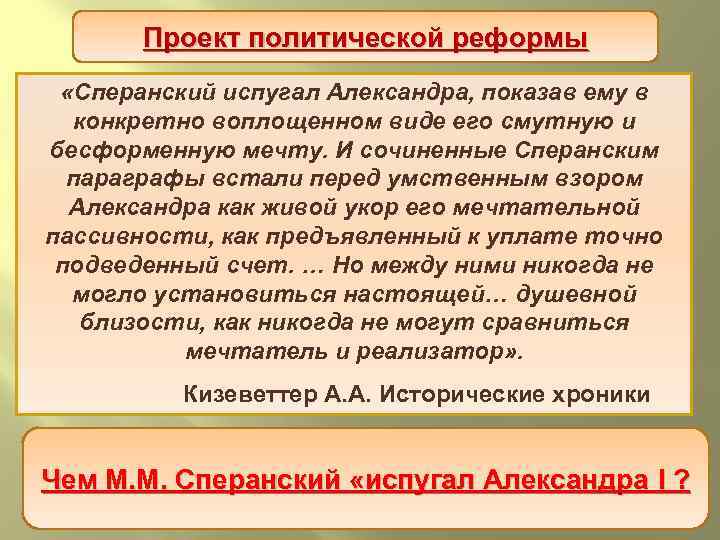 Проект политической реформы

«Сперанский испугал Александра, показав ему в конкретно воплощенном виде его смутную и бесформенную мечту. И сочиненные Сперанским параграфы встали перед умственным взором Александра как живой укор его мечтательной пассивности, как предъявленный к уплате точно подведенный счет. … Но между ними никогда не могло установиться настоящей… душевной близости, как никогда не могут сравниться мечтатель и реализатор».

Кизеветтер А.А. Исторические хроники

Чем М.М. Сперанский «испугал Александра I ?